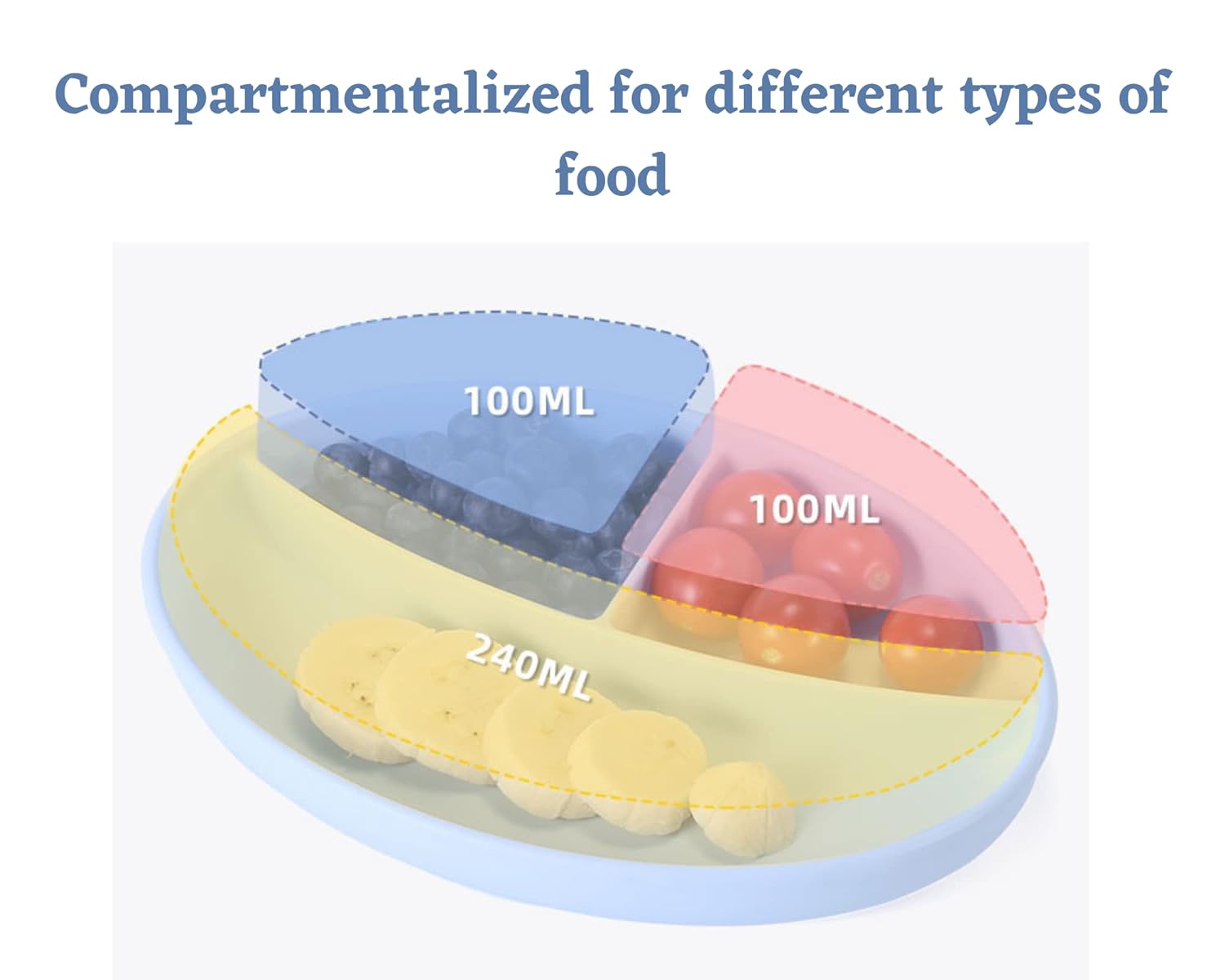 Compartmentalized for different types of food

100ML

100ML

240ML